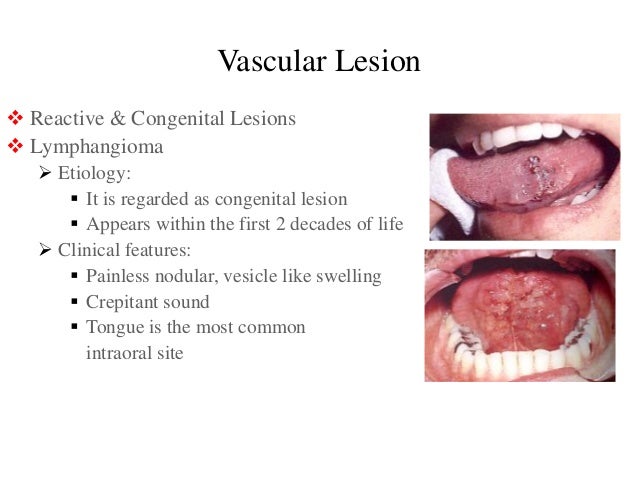 Vascular Lesion

❖ Reactive & Congenital Lesions
❖ Lymphangioma
➢ Etiology:
▪ It is regarded as congenital lesion
▪ Appears within the first 2 decades of life
➢ Clinical features:
▪ Painless nodular, vesicle like swelling
▪ Crepitant sound
▪ Tongue is the most common intraoral site